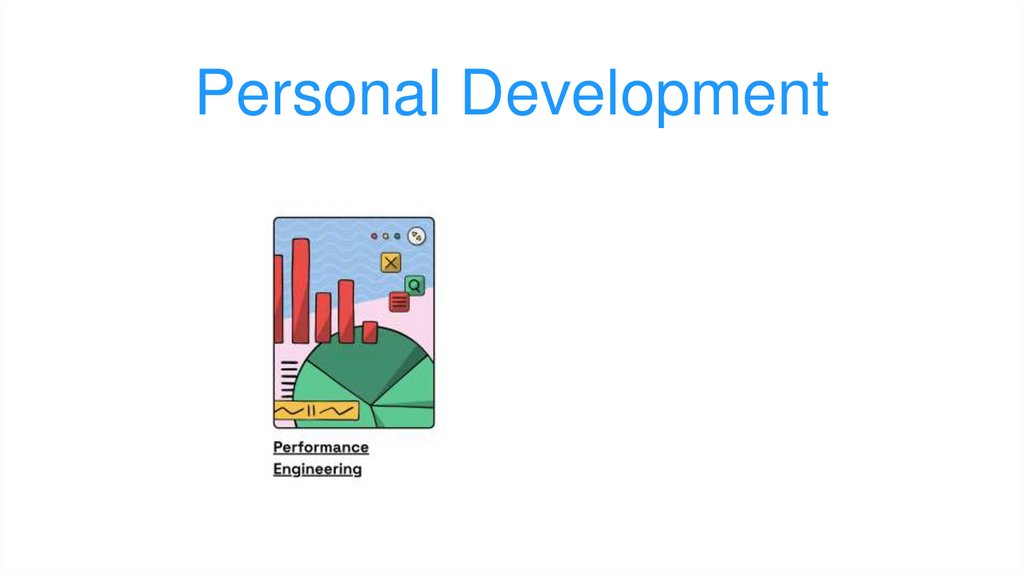 Personal Development

Performance Engineering